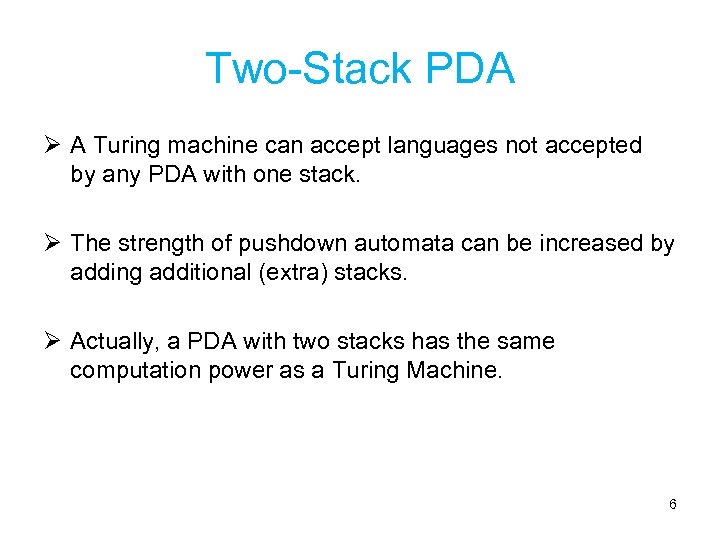 Two-Stack PDA

➢ A Turing machine can accept languages not accepted by any PDA with one stack.

➢ The strength of pushdown automata can be increased by adding additional (extra) stacks.

➢ Actually, a PDA with two stacks has the same computation power as a Turing Machine.

6